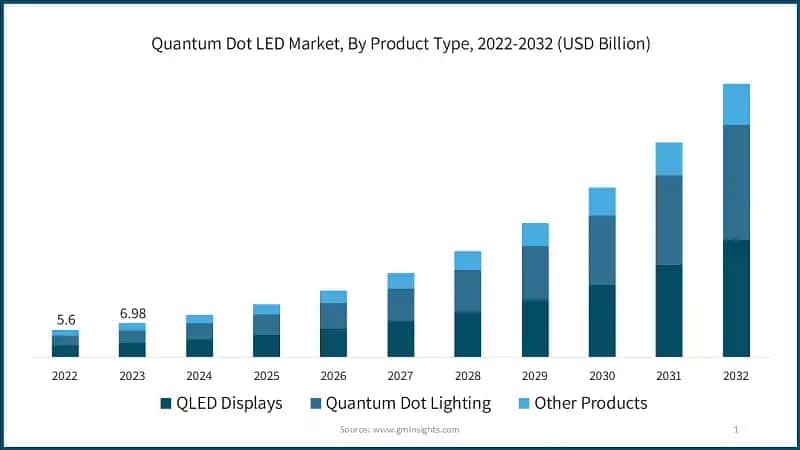 Quantum Dot LED Market, By Product Type, 2022-2032 (USD Billion)

5.6
6.98

2022 2023 2024 2025 2026 2027 2028 2029 2030 2031 2032

QLED Displays
Quantum Dot Lighting
Other Products

Source: www.gminsights.com

1